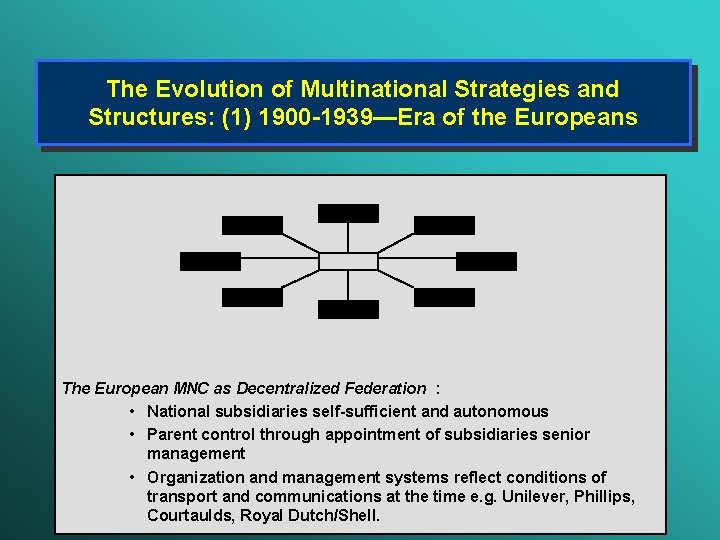 The Evolution of Multinational Strategies and Structures: (1) 1900-1939—Era of the Europeans

The European MNC as Decentralized Federation :

• National subsidiaries self-sufficient and autonomous
• Parent control through appointment of subsidiaries senior management
• Organization and management systems reflect conditions of transport and communications at the time e.g. Unilever, Phillips, Courtaulds, Royal Dutch/Shell.